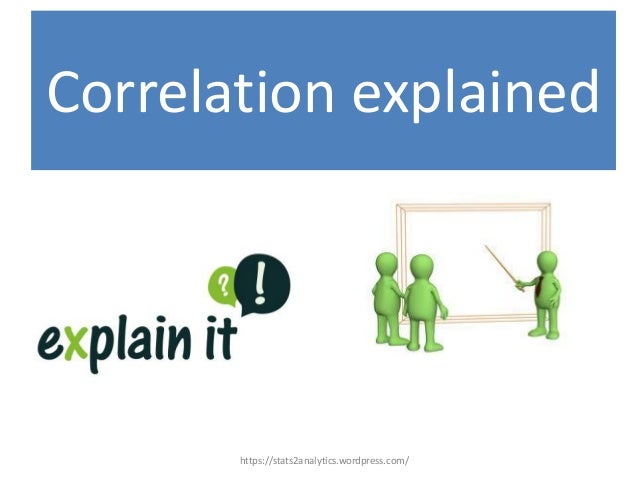 Correlation explained

?
!

explain it

https://stats2analytics.wordpress.com/